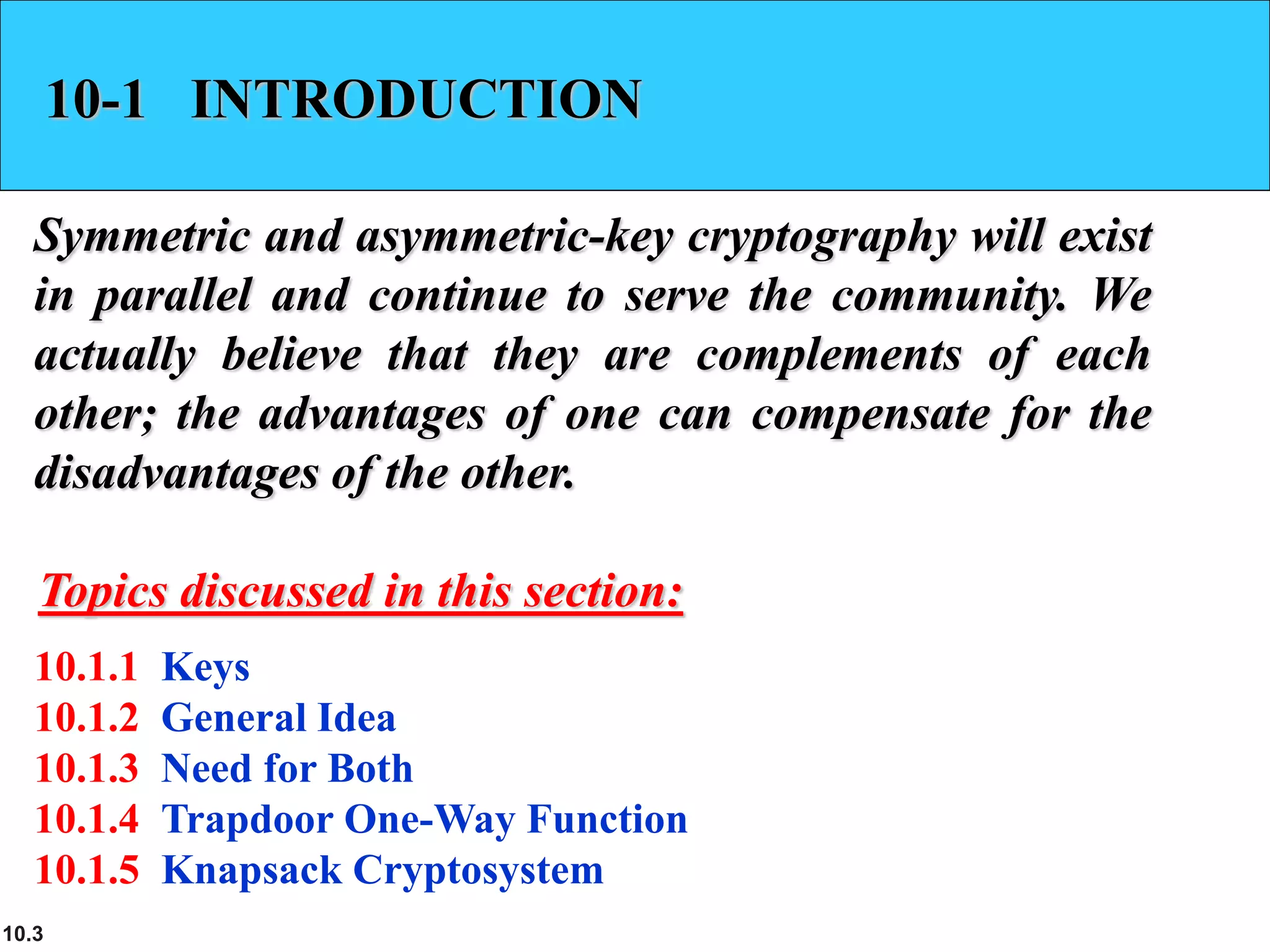 10-1 INTRODUCTION

Symmetric and asymmetric-key cryptography will exist in parallel and continue to serve the community. We actually believe that they are complements of each other; the advantages of one can compensate for the disadvantages of the other.

Topics discussed in this section:

10.1.1 Keys
10.1.2 General Idea
10.1.3 Need for Both
10.1.4 Trapdoor One-Way Function
10.1.5 Knapsack Cryptosystem

10.3